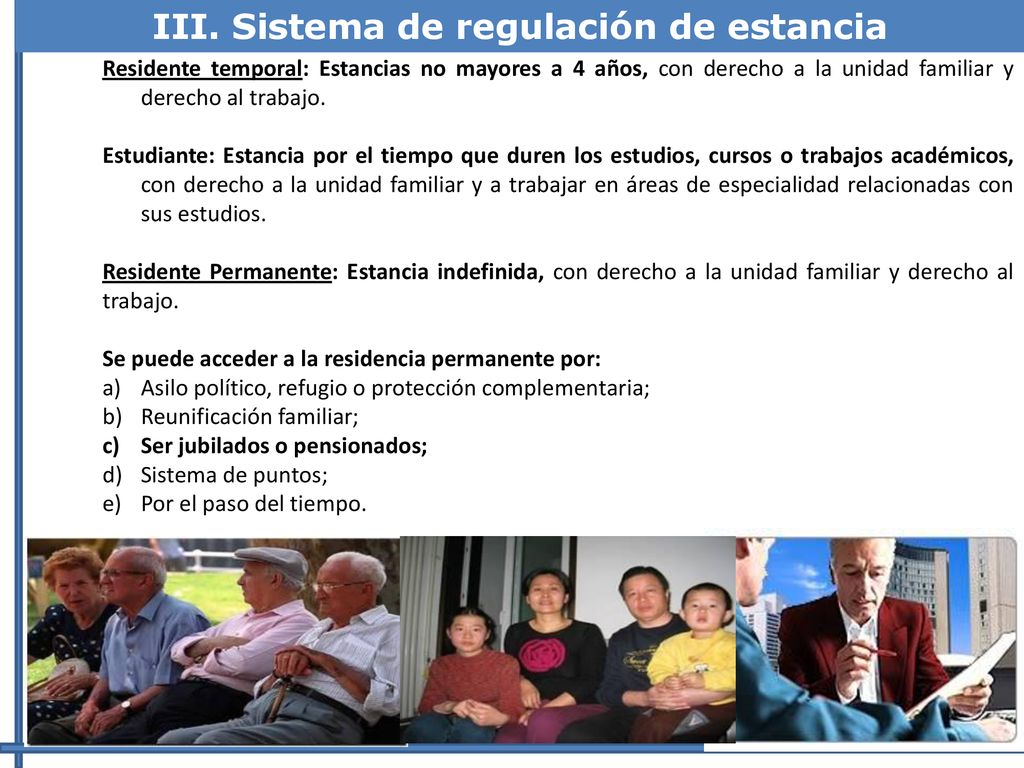 III. Sistema de regulación de estancia

Residente temporal: Estancias no mayores a 4 años, con derecho a la unidad familiar y derecho al trabajo.

Estudiante: Estancia por el tiempo que duren los estudios, cursos o trabajos académicos, con derecho a la unidad familiar y a trabajar en áreas de especialidad relacionadas con sus estudios.

Residente Permanente: Estancia indefinida, con derecho a la unidad familiar y derecho al trabajo.

Se puede acceder a la residencia permanente por:
a) Asilo político, refugio o protección complementaria;
b) Reunificación familiar;
c) Ser jubilados o pensionados;
d) Sistema de puntos;
e) Por el paso del tiempo.